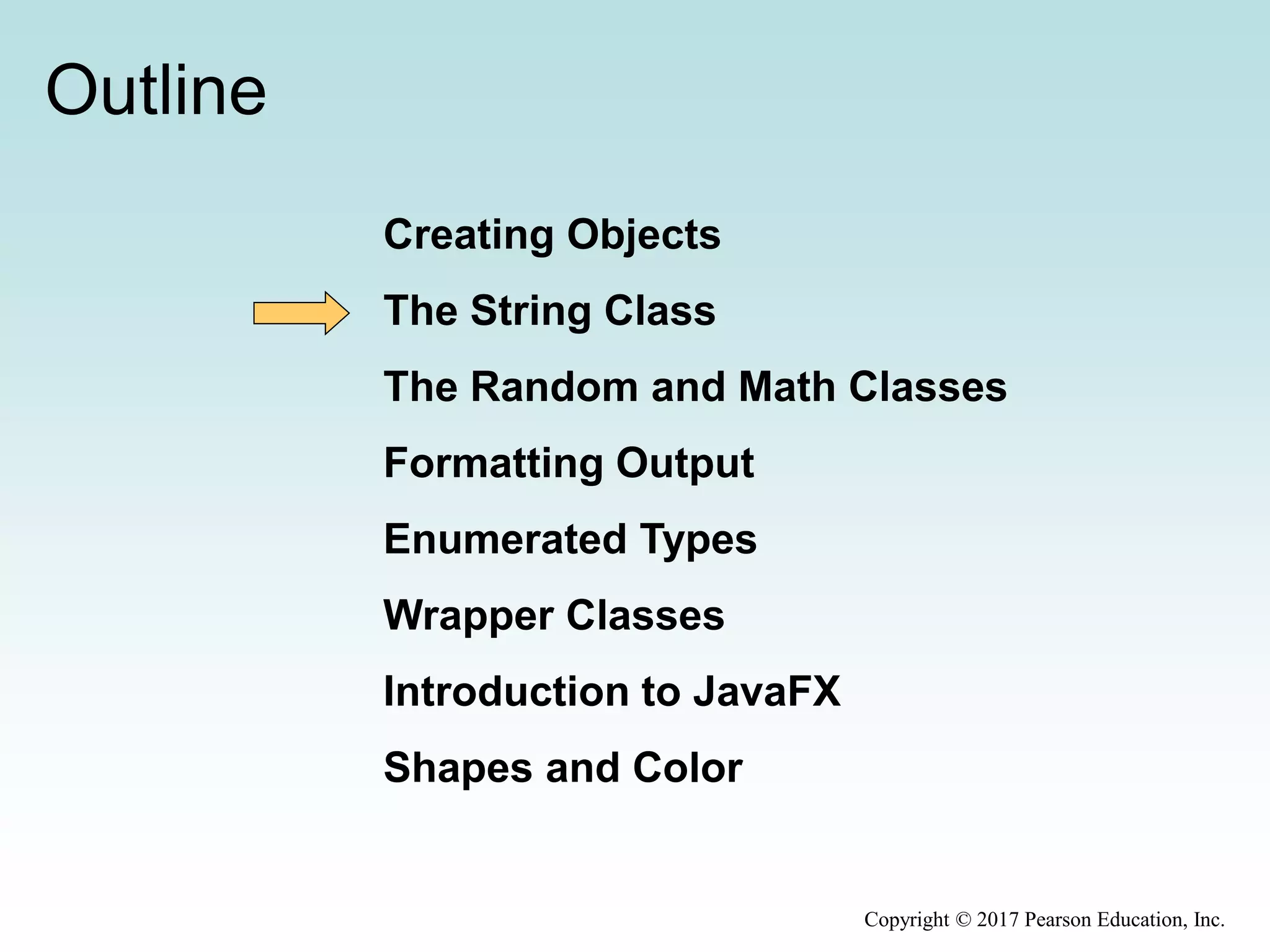 Outline

Creating Objects

The String Class

The Random and Math Classes

Formatting Output

Enumerated Types

Wrapper Classes

Introduction to JavaFX

Shapes and Color

Copyright © 2017 Pearson Education, Inc.